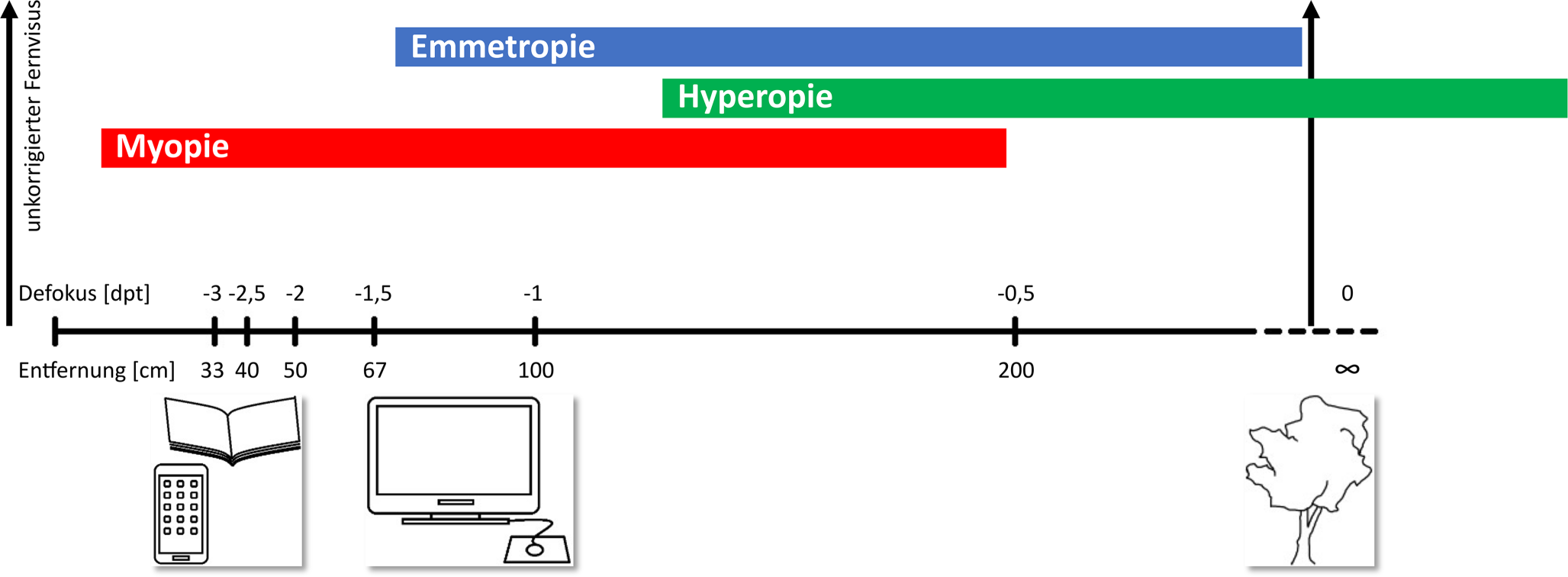 unkorrigierter Fernvisus

Emmetropie

Hyperopie

Myopie

Defokus [dpt] -3 -2,5 -2 -1,5 -1 -0,5 0

Entfernung [cm] 33 40 50 67 100 200 $\infty$